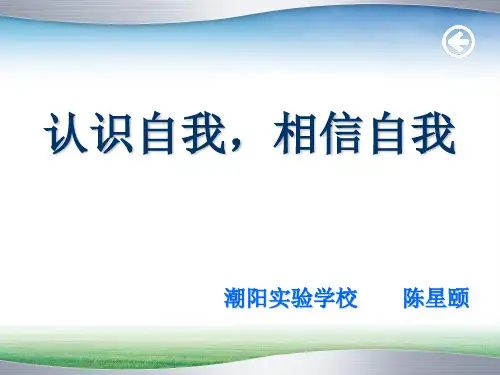 认识自我，相信自我

潮阳实验学校　　陈星颐